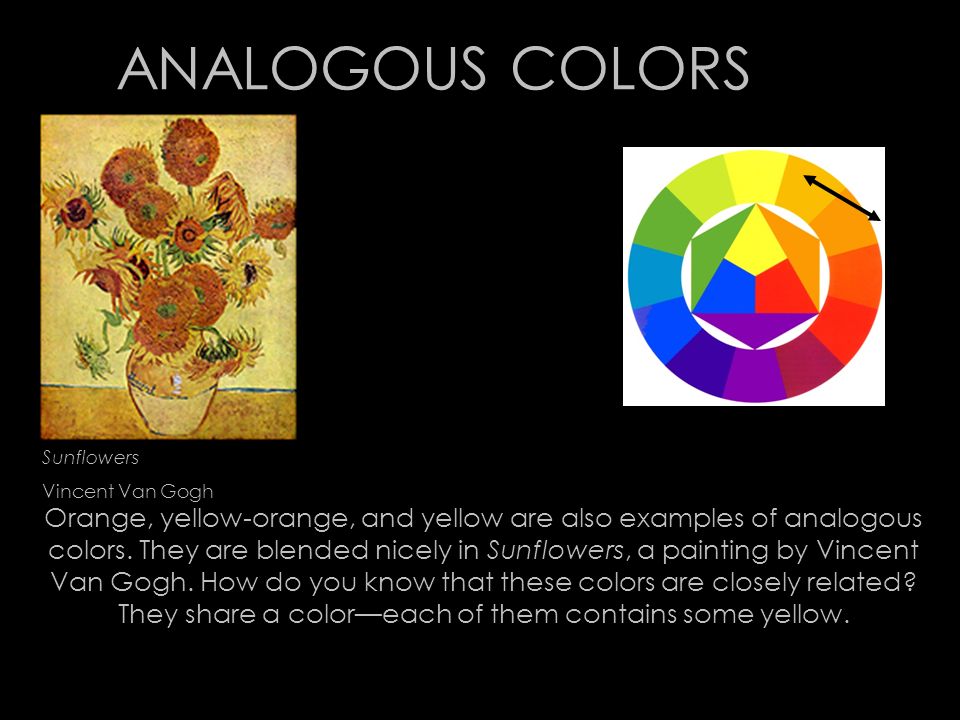 ANALOGOUS COLORS

Sunflowers

Vincent Van Gogh

Orange, yellow-orange, and yellow are also examples of analogous colors. They are blended nicely in Sunflowers, a painting by Vincent Van Gogh. How do you know that these colors are closely related? They share a color—each of them contains some yellow.